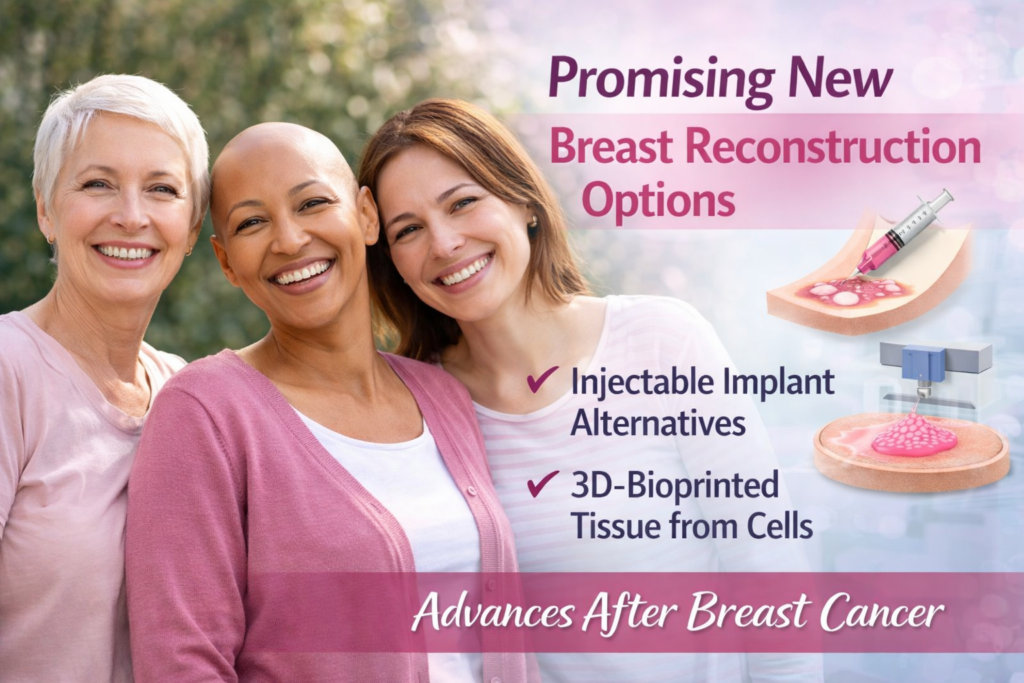 Promising New
Breast Reconstruction Options

✔ Injectable Implant Alternatives

✔ 3D-Bioprinted Tissue from Cells

Advances After Breast Cancer